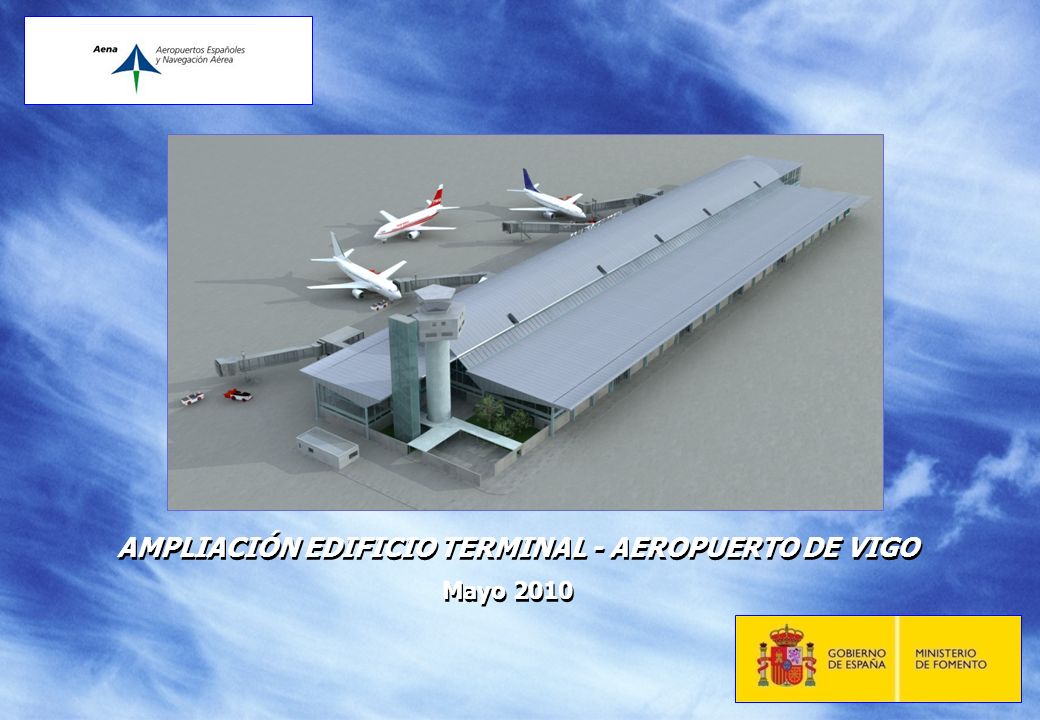 Aena Aeropuertos Españoles y Navegación Aérea

AMPLIACIÓN EDIFICIO TERMINAL - AEROPUERTO DE VIGO

Mayo 2010

GOBIERNO DE ESPAÑA MINISTERIO DE FOMENTO